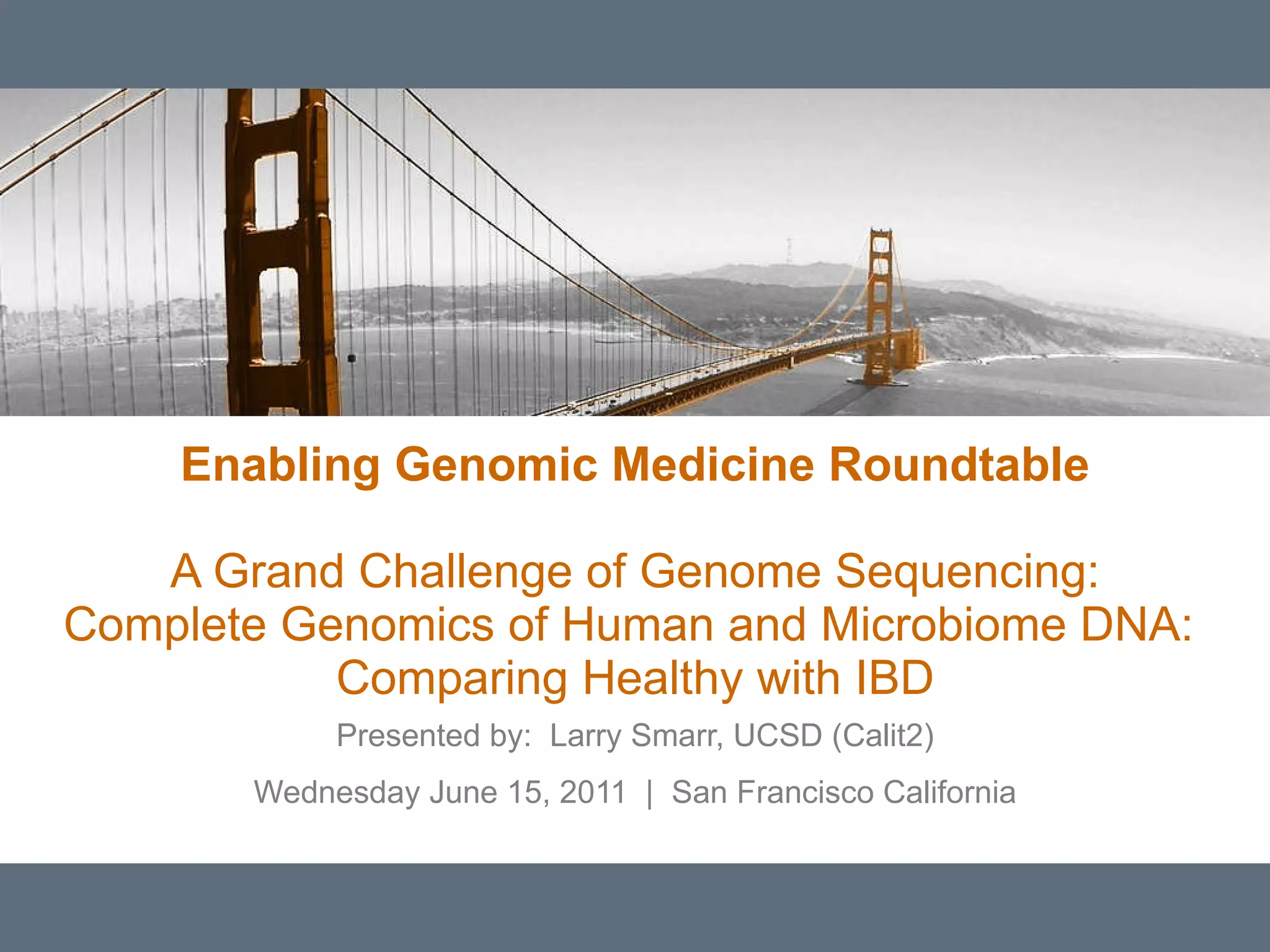 Enabling Genomic Medicine Roundtable

A Grand Challenge of Genome Sequencing: Complete Genomics of Human and Microbiome DNA: Comparing Healthy with IBD

Presented by: Larry Smarr, UCSD (Calit2)

Wednesday June 15, 2011 | San Francisco California